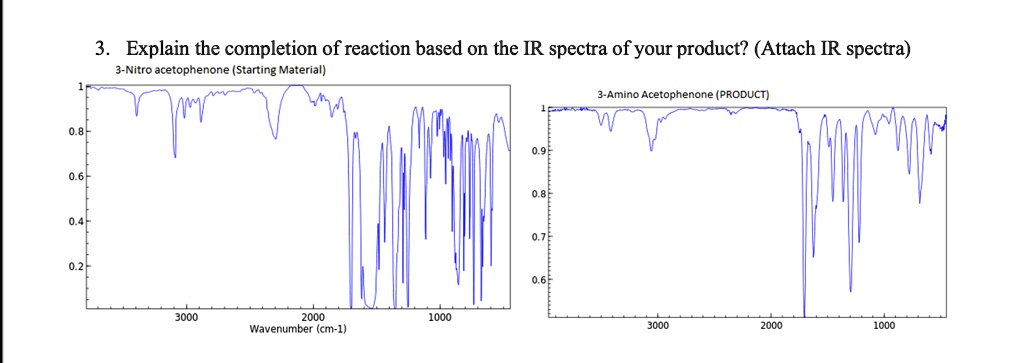 3. Explain the completion of reaction based on the IR spectra of your product? (Attach IR spectra)

3-Nitro acetophenone (Starting Material)

1
0.8
0.6
0.4
0.2
3000
2000
1000
Wavenumber (cm-1)

3-Amino Acetophenone (PRODUCT)

1
0.9
0.8
0.7
0.6
3000
2000
1000